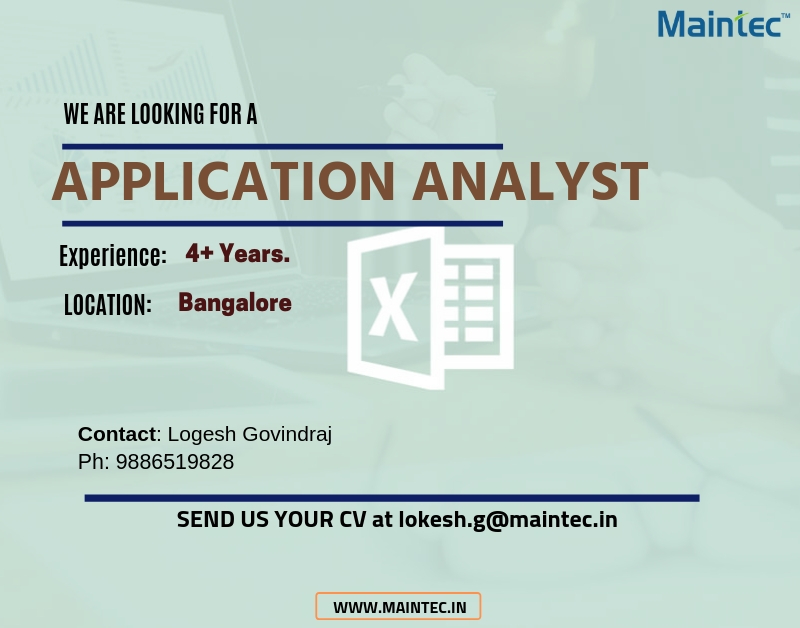 Maintec™

WE ARE LOOKING FOR A

APPLICATION ANALYST

Experience: 4+ Years.

LOCATION: Bangalore

X

Contact: Logesh Govindraj
Ph: 9886519828

SEND US YOUR CV at lokesh.g@maintec.in

WWW.MAINTEC.IN